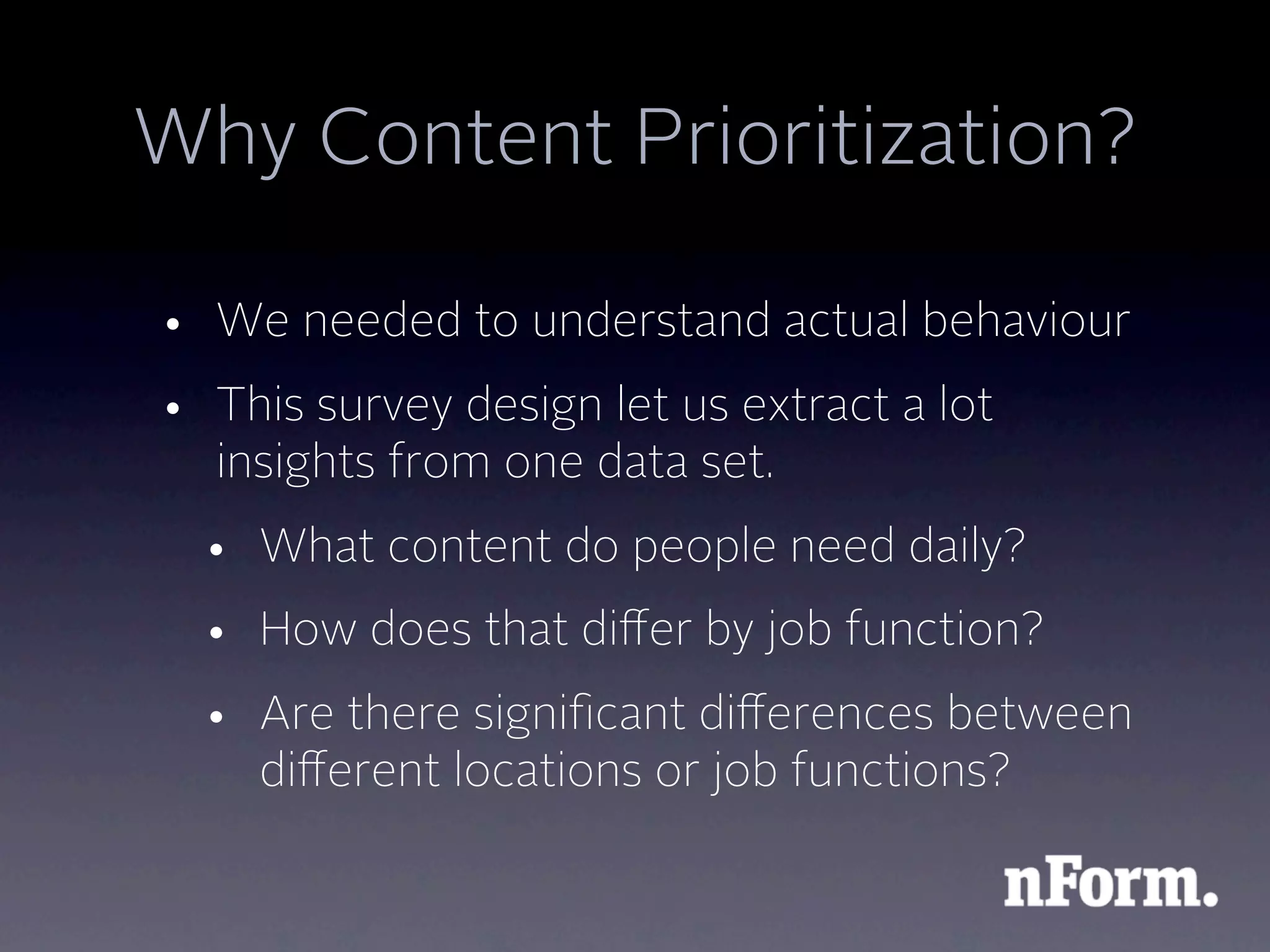 Why Content Prioritization?

• We needed to understand actual behaviour

• This survey design let us extract a lot insights from one data set.

• What content do people need daily?

• How does that differ by job function?

• Are there significant differences between different locations or job functions?

nForm.